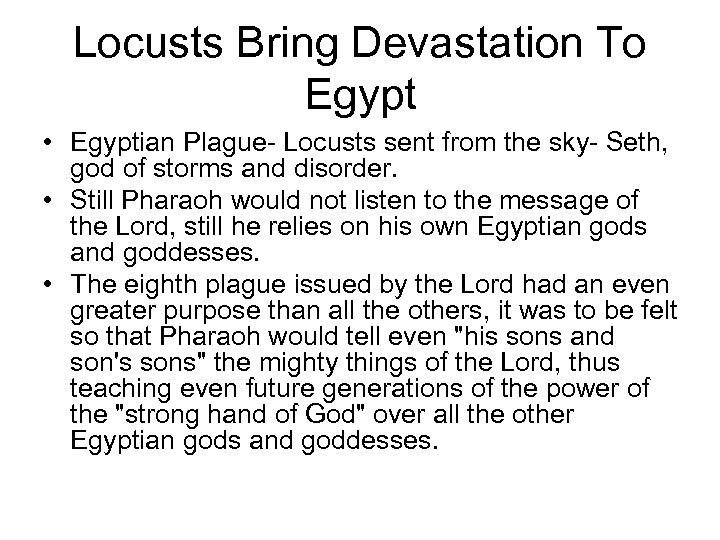 Locusts Bring Devastation To Egypt

• Egyptian Plague- Locusts sent from the sky- Seth, god of storms and disorder.
• Still Pharaoh would not listen to the message of the Lord, still he relies on his own Egyptian gods and goddesses.
• The eighth plague issued by the Lord had an even greater purpose than all the others, it was to be felt so that Pharaoh would tell even "his sons and son's sons" the mighty things of the Lord, thus teaching even future generations of the power of the "strong hand of God" over all the other Egyptian gods and goddesses.